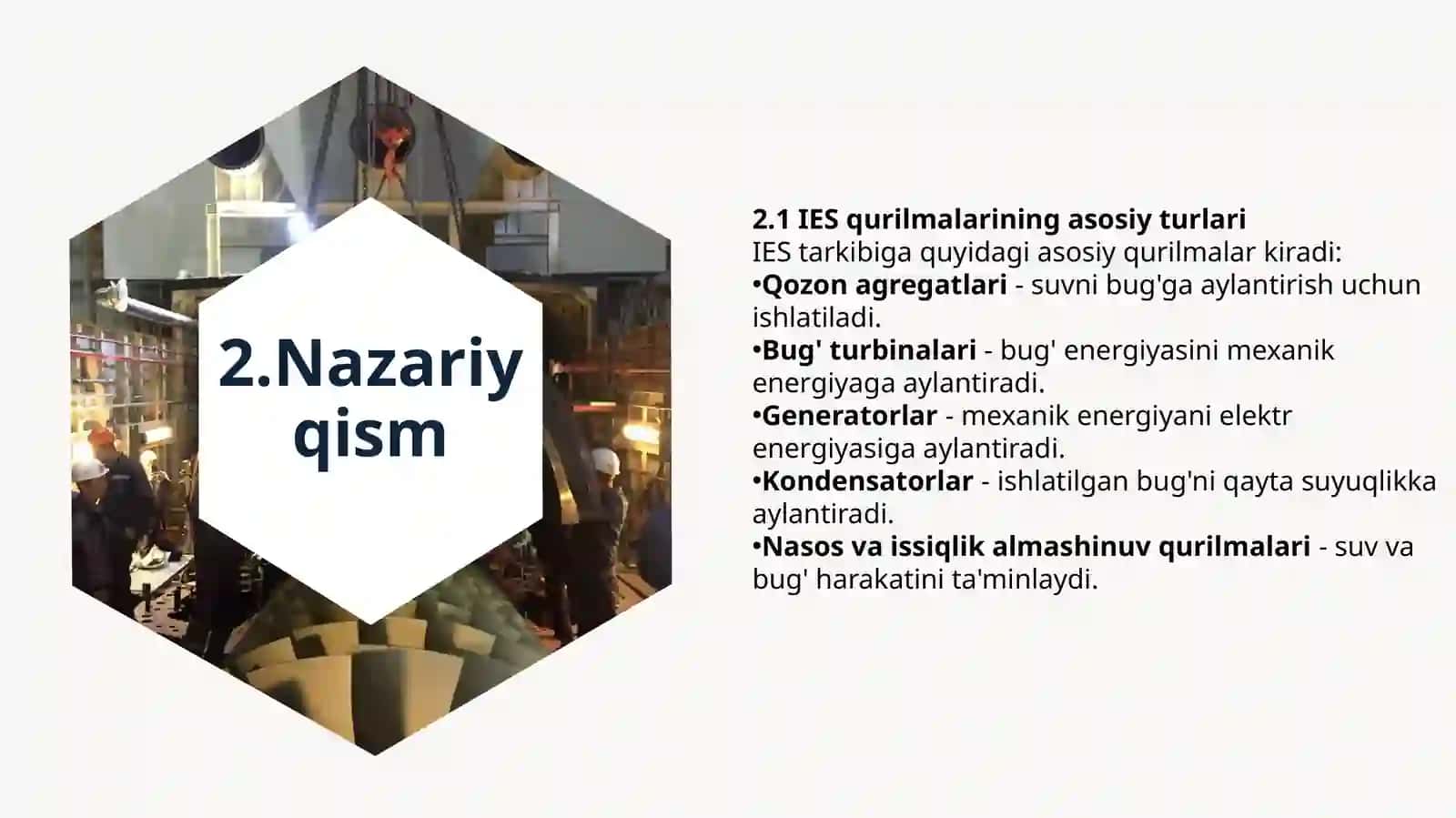 2.Nazariy qism

2.1 IES qurilmalarining asosiy turlari
IES tarkibiga quyidagi asosiy qurilmalar kiradi:
•Qozon agregatlari - suvni bug'ga aylantirish uchun ishlatiladi.
•Bug' turbinalari - bug' energiyasini mexanik energiyaga aylantiradi.
•Generatorlar - mexanik energiyani elektr energiyasiga aylantiradi.
•Kondensatorlar - ishlatilgan bug'ni qayta suyuqlikka aylantiradi.
•Nasos va issiqlik almashinuv qurilmalari - suv va bug' harakatini ta'minlaydi.